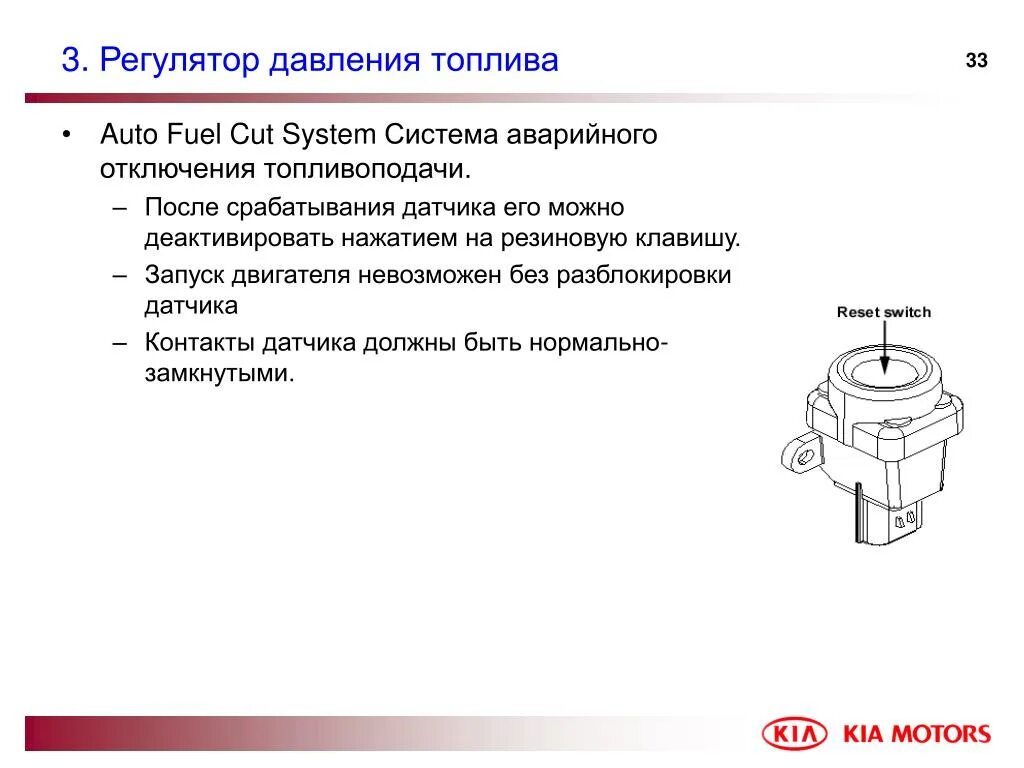 3. Регулятор давления топлива

33

• Auto Fuel Cut System Система аварийного отключения топливоподачи.
– После срабатывания датчика его можно деактивировать нажатием на резиновую клавишу.
– Запуск двигателя невозможен без разблокировки датчика
– Контакты датчика должны быть нормально-замкнутыми.

Reset switch

KIA KIA MOTORS